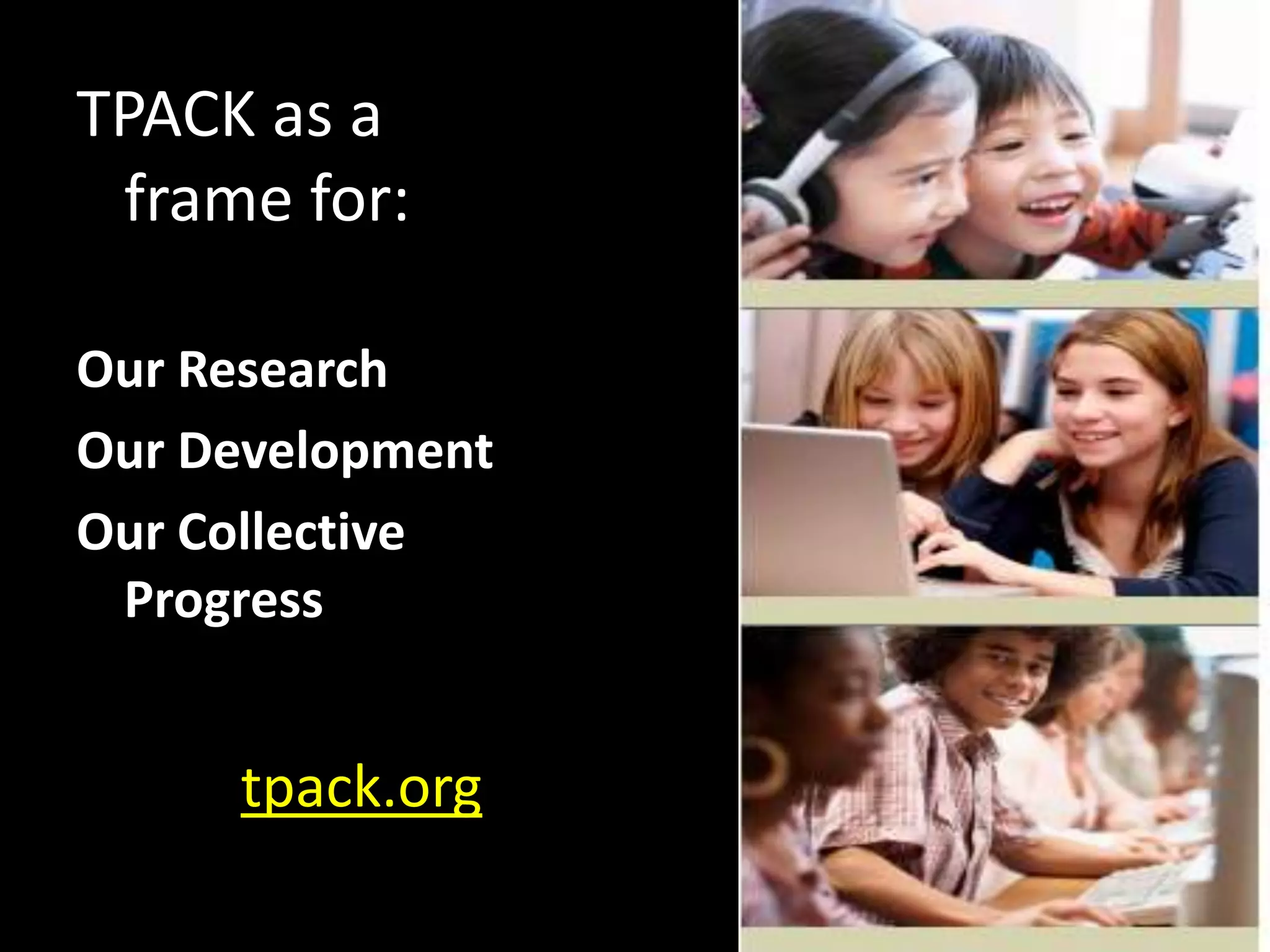 TPACK as a frame for:

Our Research

Our Development

Our Collective Progress

tpack.org